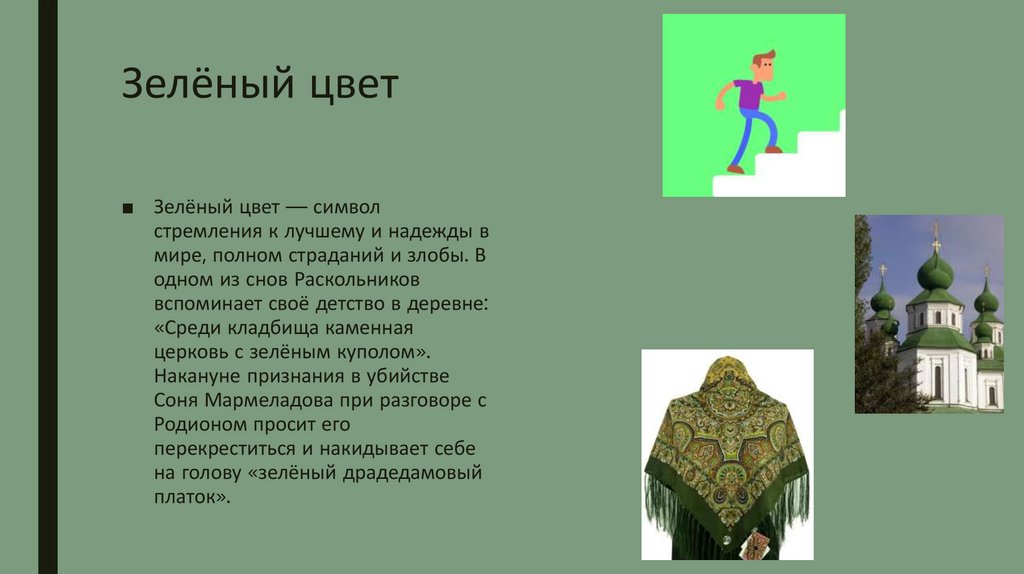 Зелёный цвет

■ Зелёный цвет — символ стремления к лучшему и надежды в мире, полном страданий и злобы. В одном из снов Раскольников вспоминает своё детство в деревне: «Среди кладбища каменная церковь с зелёным куполом». Накануне признания в убийстве Соня Мармеладова при разговоре с Родионом просит его перекреститься и накидывает себе на голову «зелёный драдедамовый платок».